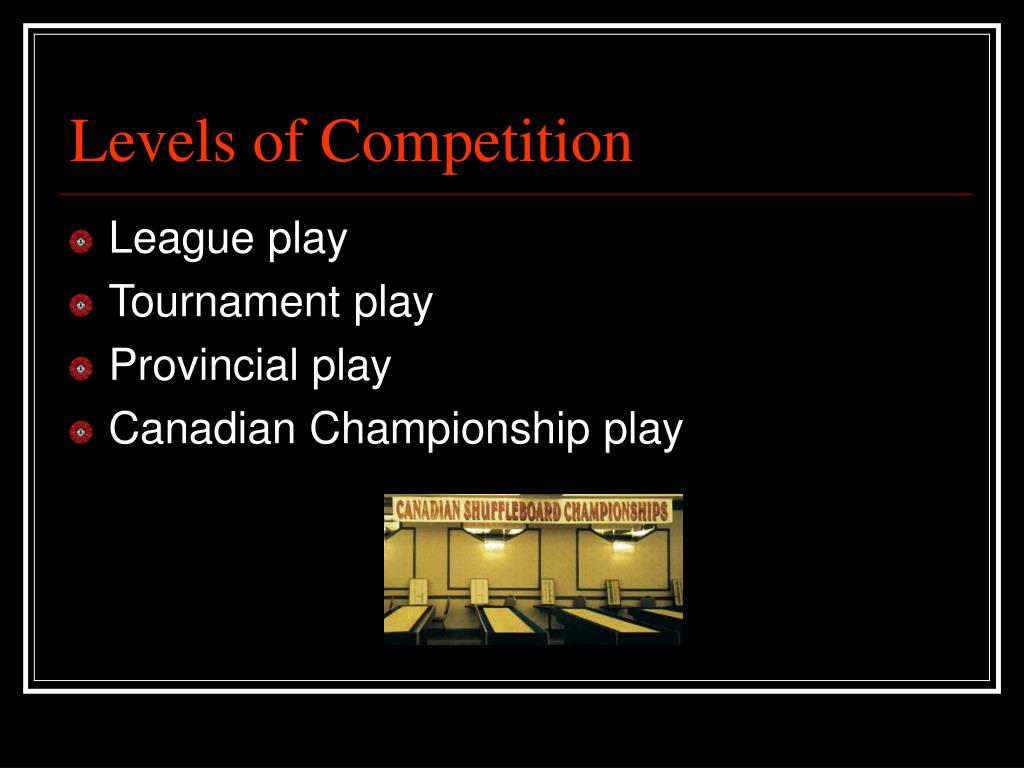 Levels of Competition

League play
Tournament play
Provincial play
Canadian Championship play

CANADIAN SHUFFLEBOARD CHAMPIONSHIPS